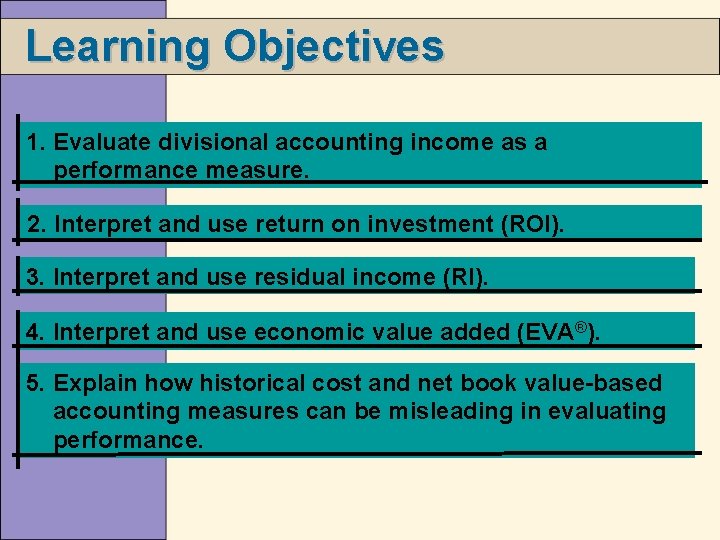 Learning Objectives

1. Evaluate divisional accounting income as a performance measure.

2. Interpret and use return on investment (ROI).

3. Interpret and use residual income (RI).

4. Interpret and use economic value added (EVA®).

5. Explain how historical cost and net book value-based accounting measures can be misleading in evaluating performance.